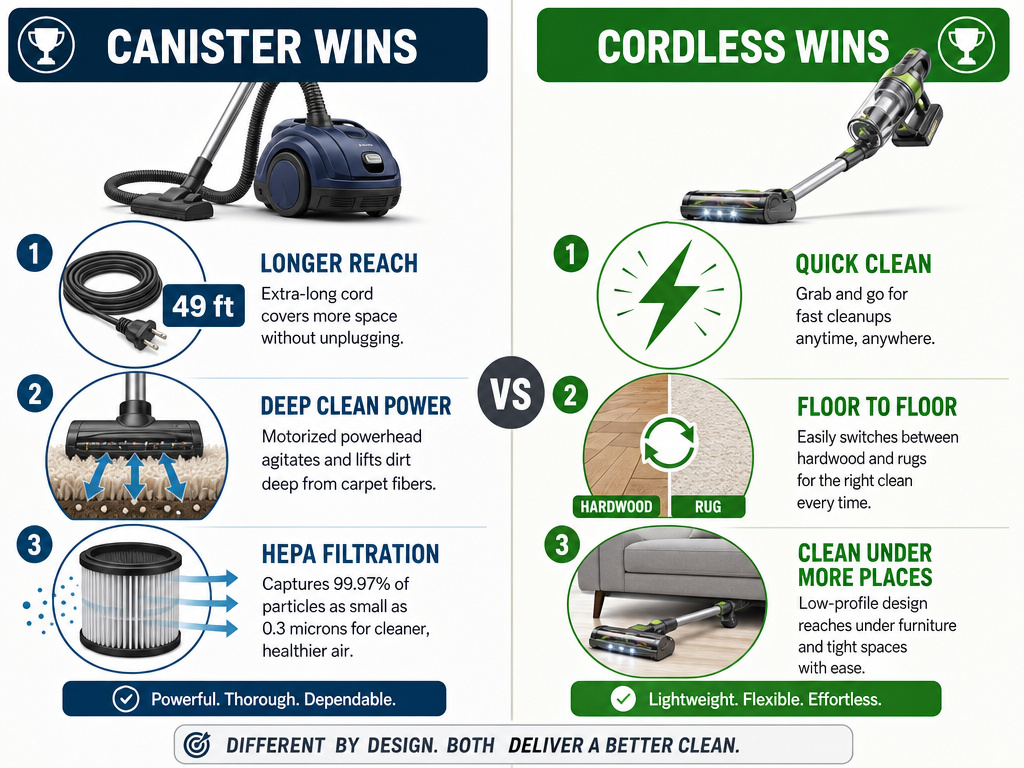 CANISTER WINS

1

49 ft

LONGER REACH

Extra-long cord covers more space without unplugging.

2

DEEP CLEAN POWER

Motorized powerhead agitates and lifts dirt deep from carpet fibers.

3

HEPA FILTRATION

Captures 99.97% of particles as small as 0.3 microns for cleaner, healthier air.

Powerful. Thorough. Dependable.

VS

CORDLESS WINS

1

QUICK CLEAN

Grab and go for fast cleanups anytime, anywhere.

2

HARDWOOD

RUG

FLOOR TO FLOOR

Easily switches between hardwood and rugs for the right clean every time.

3

CLEAN UNDER MORE PLACES

Low-profile design reaches under furniture and tight spaces with ease.

Lightweight. Flexible. Effortless.

DIFFERENT BY DESIGN. BOTH DELIVER A BETTER CLEAN.